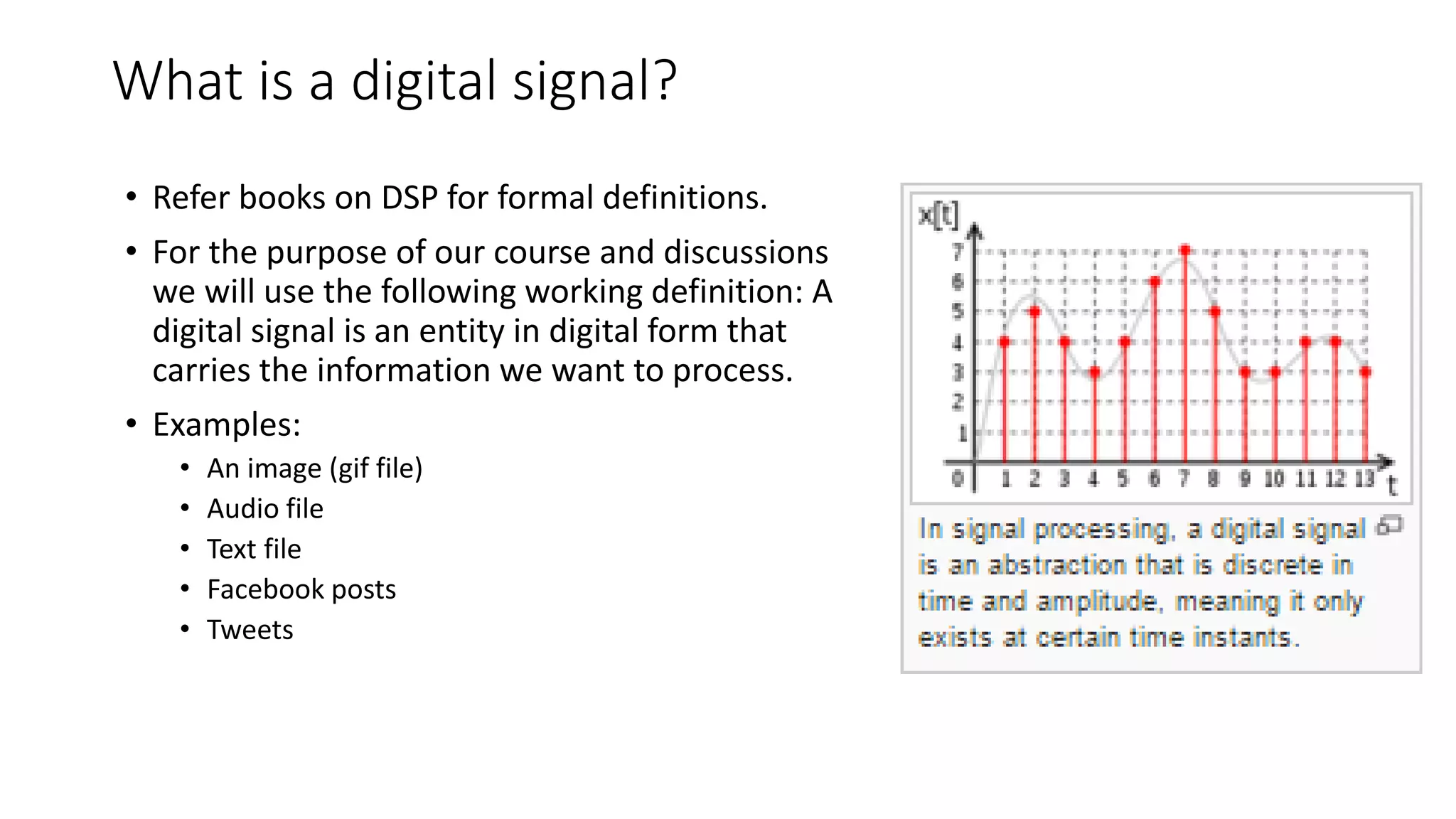 What is a digital signal?

• Refer books on DSP for formal definitions.

• For the purpose of our course and discussions we will use the following working definition: A digital signal is an entity in digital form that carries the information we want to process.

• Examples:
  • An image (gif file)
  • Audio file
  • Text file
  • Facebook posts
  • Tweets

x[t]
7
6
5
4
3
2
1
0
1 2 3 4 5 6 7 8 9 10 11 12 13
t

In signal processing, a digital signal is an abstraction that is discrete in time and amplitude, meaning it only exists at certain time instants.